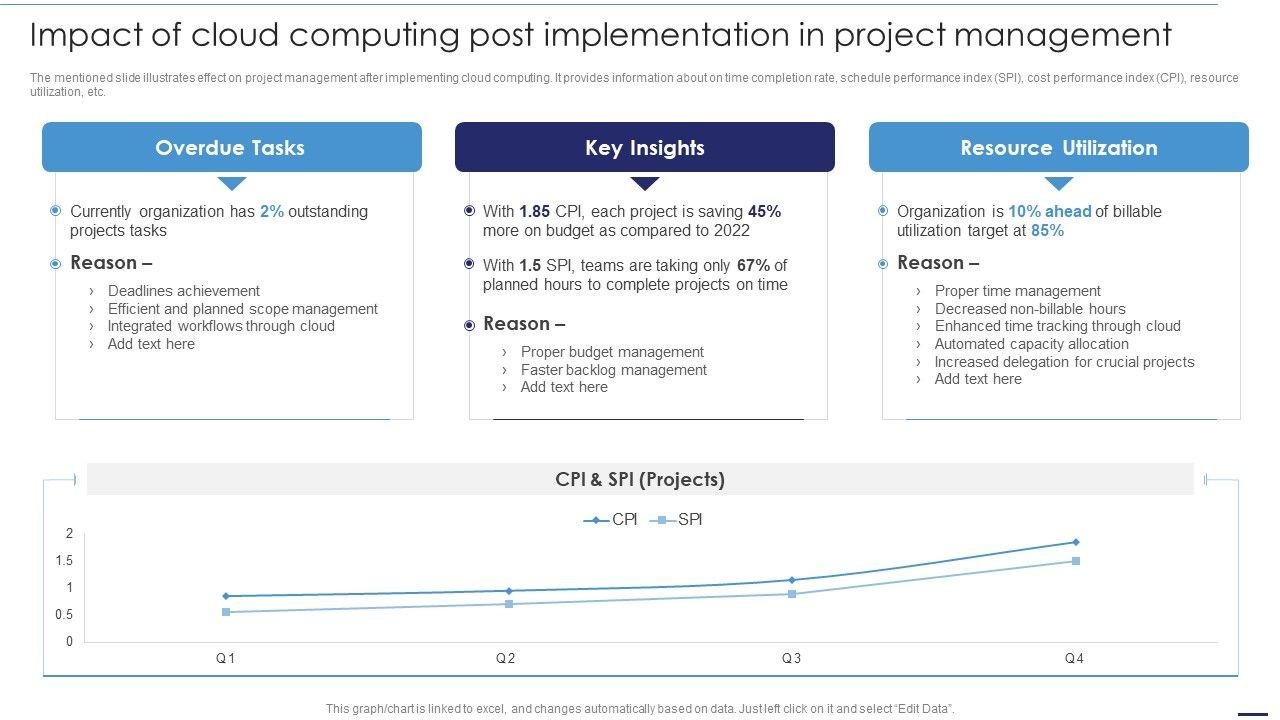 Impact of cloud computing post implementation in project management

The mentioned slide illustrates effect on project management after implementing cloud computing. It provides information about on time completion rate, schedule performance index (SPI), cost performance index (CPI), resource utilization, etc.

Overdue Tasks

Currently organization has 2% outstanding projects tasks

Reason –

› Deadlines achievement
› Efficient and planned scope management
› Integrated workflows through cloud
› Add text here

Key Insights

With 1.85 CPI, each project is saving 45% more on budget as compared to 2022

With 1.5 SPI, teams are taking only 67% of planned hours to complete projects on time

Reason –

› Proper budget management
› Faster backlog management
› Add text here

Resource Utilization

Organization is 10% ahead of billable utilization target at 85%

Reason –

› Proper time management
› Decreased non-billable hours
› Enhanced time tracking through cloud
› Automated capacity allocation
› Increased delegation for crucial projects
› Add text here

CPI & SPI (Projects)

CPI SPI

2
1.5
1
0.5
0

Q1 Q2 Q3 Q4

This graph/chart is linked to excel, and changes automatically based on data. Just left click on it and select "Edit Data".